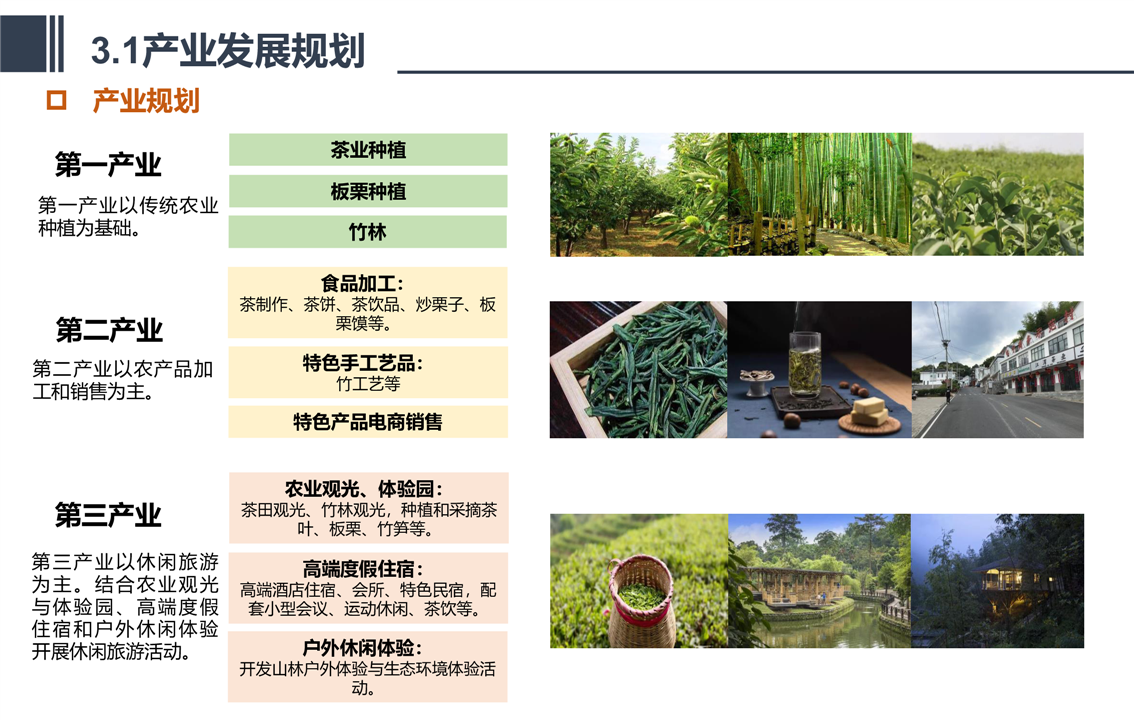 3.1产业发展规划

☐ 产业规划

第一产业

第一产业以传统农业种植为基础。

茶业种植

板栗种植

竹林

第二产业

第二产业以农产品加工和销售为主。

食品加工：
茶制作、茶饼、茶饮品、炒栗子、板栗馍等。

特色手工艺品：
竹工艺等

特色产品电商销售

第三产业

第三产业以休闲旅游为主。结合农业观光与体验园、高端度假住宿和户外休闲体验开展休闲旅游活动。

农业观光、体验园：
茶田观光、竹林观光，种植和采摘茶叶、板栗、竹笋等。

高端度假住宿：
高端酒店住宿、会所、特色民宿，配套小型会议、运动休闲、茶饮等。

户外休闲体验：
开发山林户外体验与生态环境体验活动。